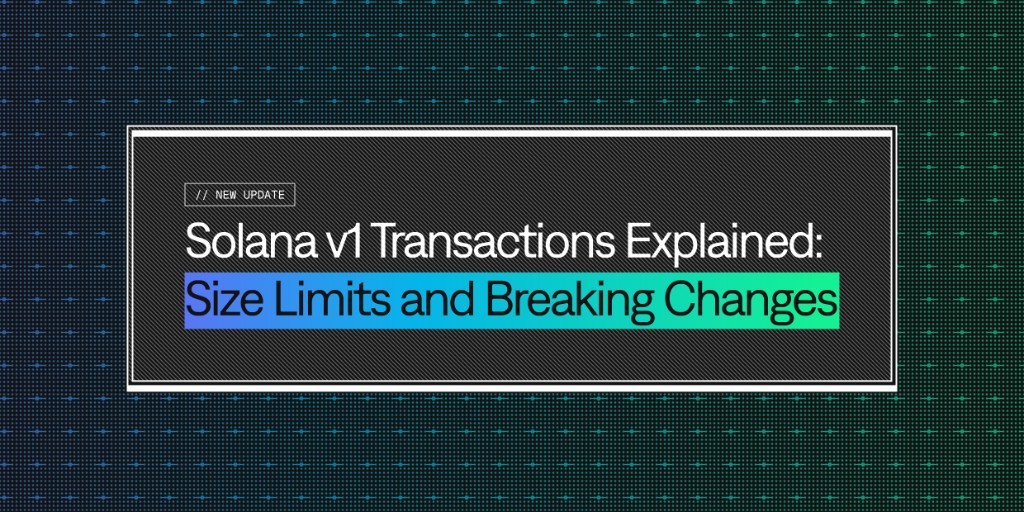 // NEW UPDATE

Solana v1 Transactions Explained: Size Limits and Breaking Changes